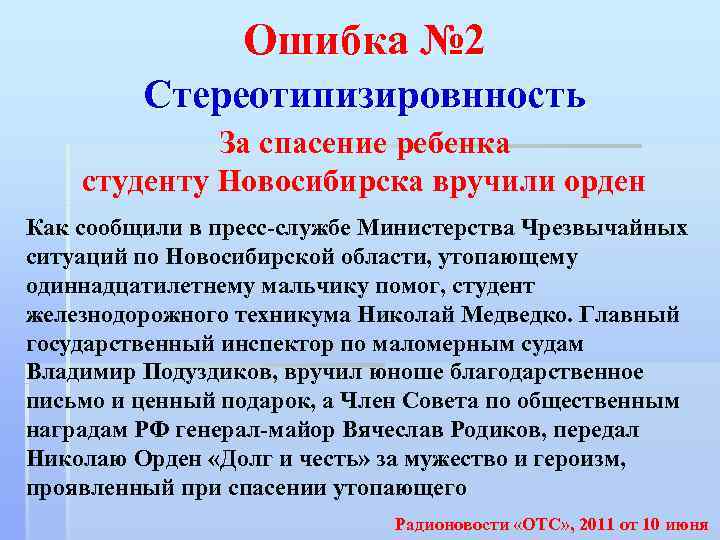 Ошибка №2

Стереотипизировнность

За спасение ребенка студенту Новосибирска вручили орден

Как сообщили в пресс-службе Министерства Чрезвычайных ситуаций по Новосибирской области, утопающему одиннадцатилетнему мальчику помог, студент железнодорожного техникума Николай Медведко. Главный государственный инспектор по маломерным судам Владимир Подуздиков, вручил юноше благодарственное письмо и ценный подарок, а Член Совета по общественным наградам РФ генерал-майор Вячеслав Родиков, передал Николаю Орден «Долг и честь» за мужество и героизм, проявленный при спасении утопающего

Радионовости «ОТС», 2011 от 10 июня